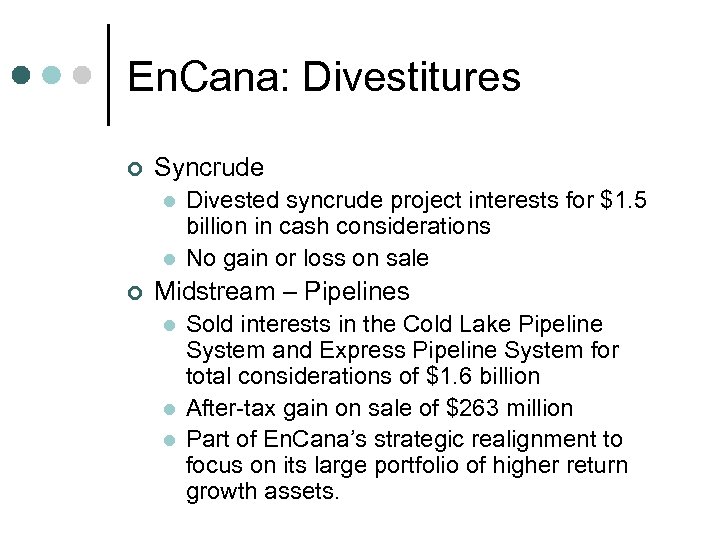 EnCana: Divestitures

- Syncrude
  - Divested syncrude project interests for \$1.5 billion in cash considerations
  - No gain or loss on sale
- Midstream – Pipelines
  - Sold interests in the Cold Lake Pipeline System and Express Pipeline System for total considerations of \$1.6 billion
  - After-tax gain on sale of \$263 million
  - Part of EnCana's strategic realignment to focus on its large portfolio of higher return growth assets.